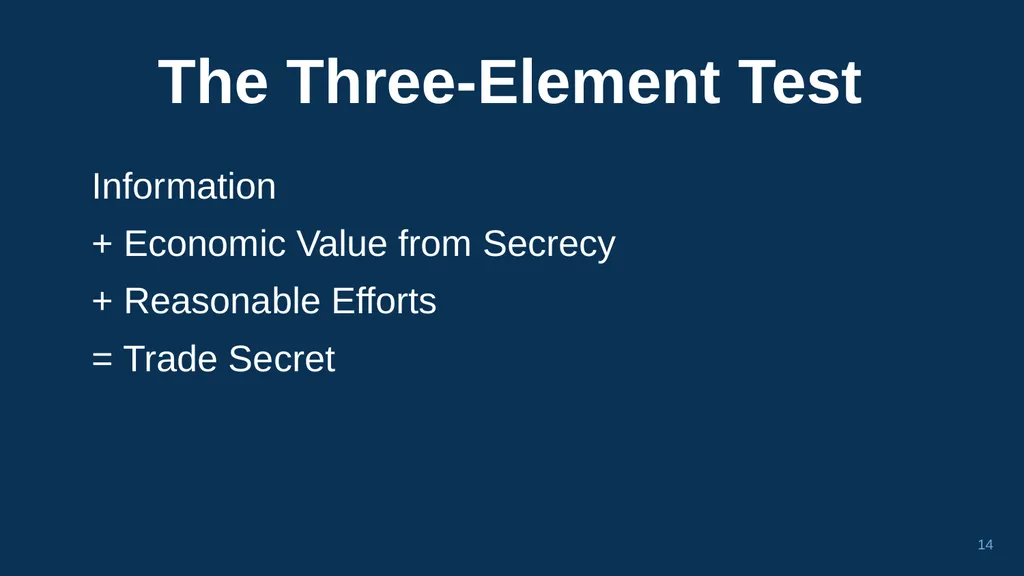 The Three-Element Test

Information

+ Economic Value from Secrecy

+ Reasonable Efforts

= Trade Secret

14